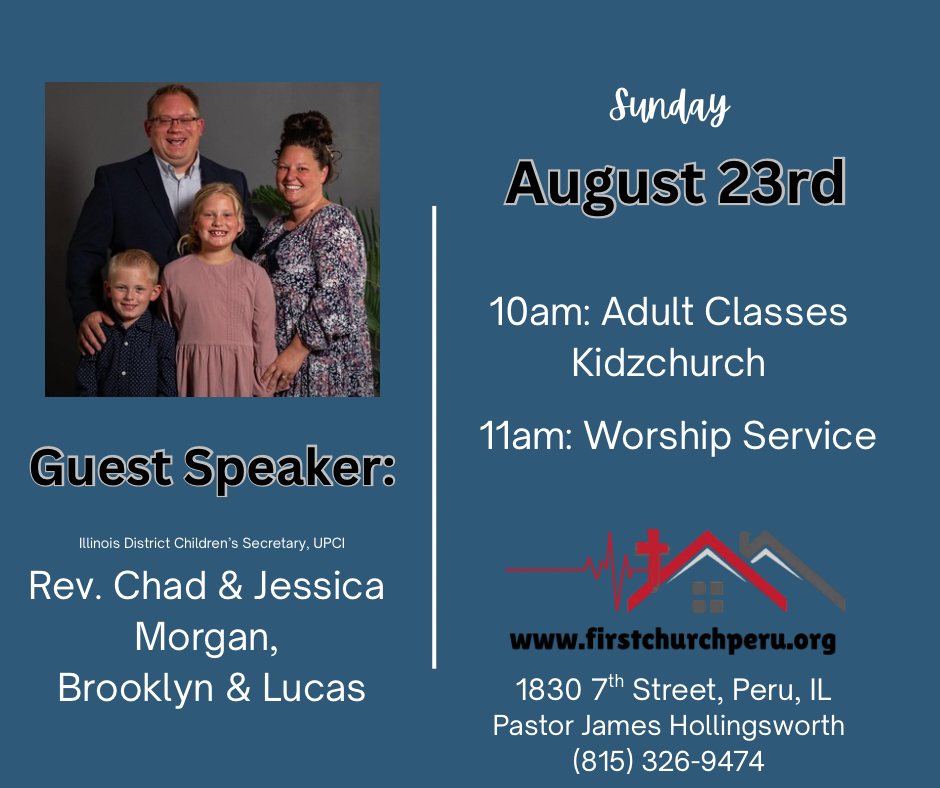 Guest Speaker:

Illinois District Children's Secretary, UPCI

Rev. Chad & Jessica Morgan, Brooklyn & Lucas

Sunday

August 23rd

10am: Adult Classes
Kidzchurch

11am: Worship Service

www.firstchurchperu.org

1830 7th Street, Peru, IL
Pastor James Hollingsworth
(815) 326-9474